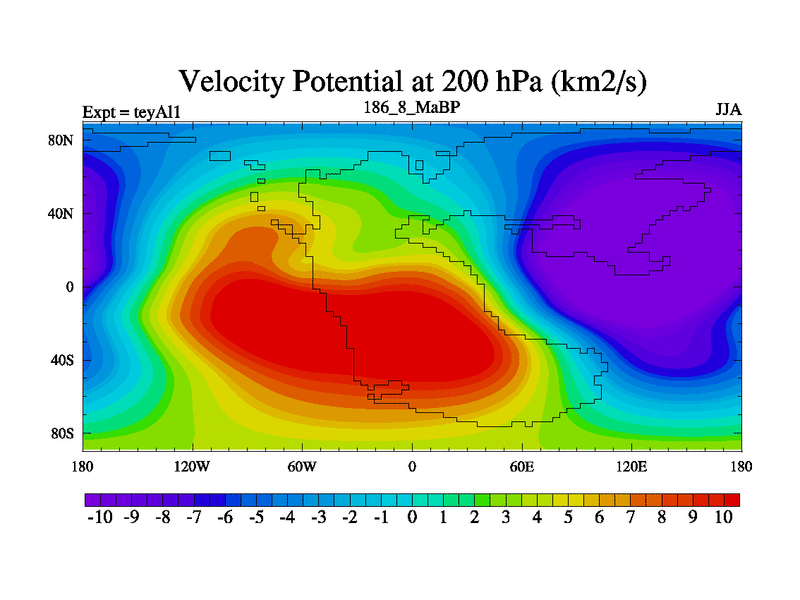 Velocity Potential at 200 hPa (km2/s)

Expt = teyAl1

186_8_MaBP

JJA

80N
40N
0
40S
80S

180
120W
60W
0
60E
120E
180

-10 -9 -8 -7 -6 -5 -4 -3 -2 -1 0 1 2 3 4 5 6 7 8 9 10